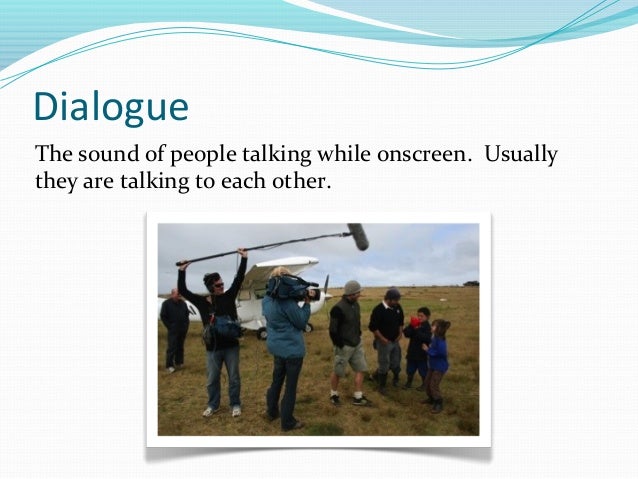 Dialogue

The sound of people talking while onscreen.  Usually they are talking to each other.